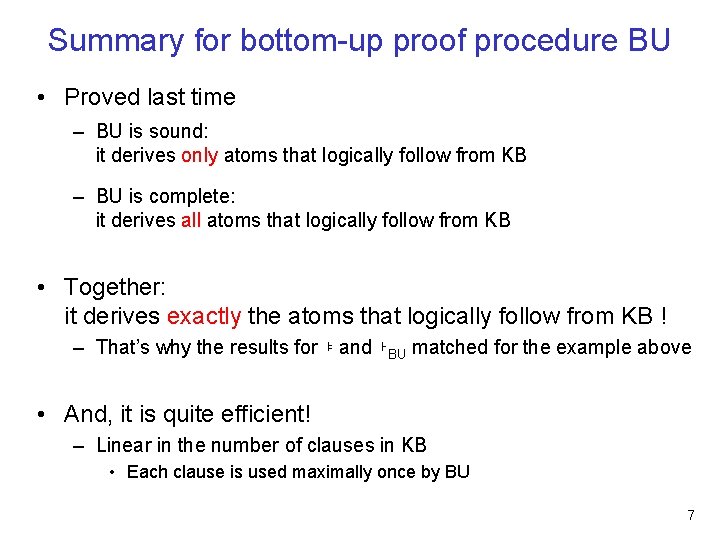 Summary for bottom-up proof procedure BU

• Proved last time

– BU is sound: it derives only atoms that logically follow from KB

– BU is complete: it derives all atoms that logically follow from KB

• Together: it derives exactly the atoms that logically follow from KB !

– That's why the results for $\models$ and $\vdash_{BU}$ matched for the example above

• And, it is quite efficient!

– Linear in the number of clauses in KB

• Each clause is used maximally once by BU

7